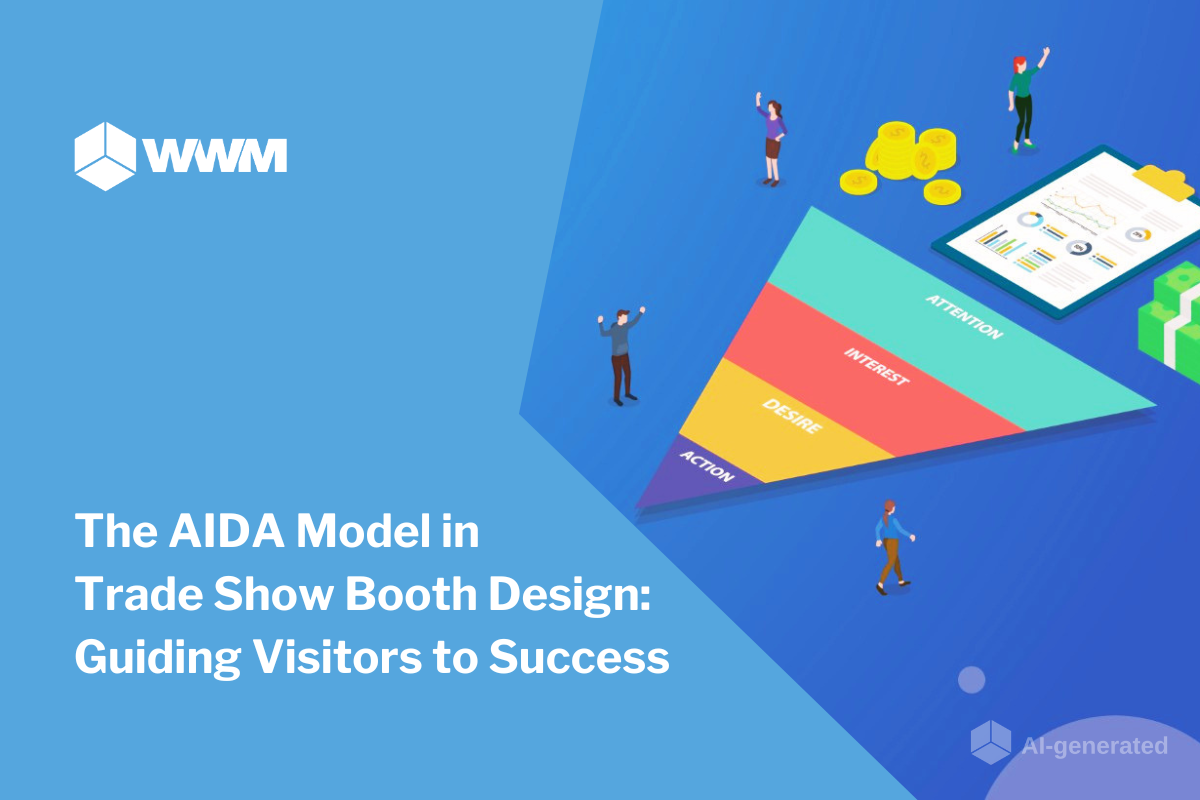 WWM

ATTENTION

INTEREST

DESIRE

ACTION

The AIDA Model in Trade Show Booth Design: Guiding Visitors to Success

AI-generated